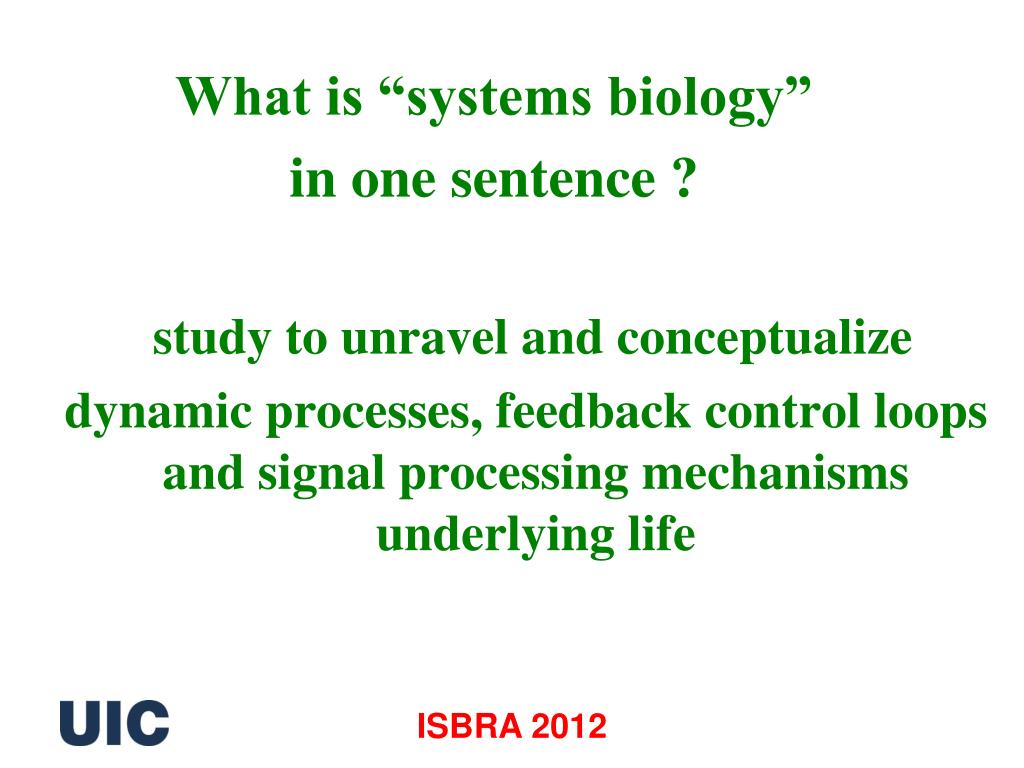 What is “systems biology” in one sentence ?

study to unravel and conceptualize dynamic processes, feedback control loops and signal processing mechanisms underlying life

UIC

ISBRA 2012